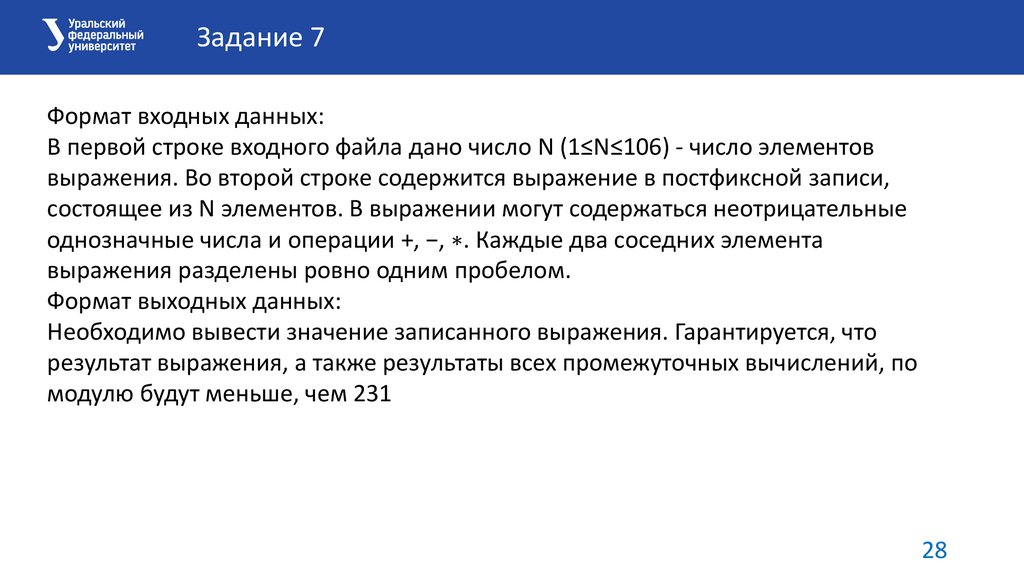 Уральский федеральный университет

Задание 7

Формат входных данных:
В первой строке входного файла дано число N (1≤N≤106) - число элементов выражения. Во второй строке содержится выражение в постфиксной записи, состоящее из N элементов. В выражении могут содержаться неотрицательные однозначные числа и операции +, −, ∗. Каждые два соседних элемента выражения разделены ровно одним пробелом.
Формат выходных данных:
Необходимо вывести значение записанного выражения. Гарантируется, что результат выражения, а также результаты всех промежуточных вычислений, по модулю будут меньше, чем 231

28